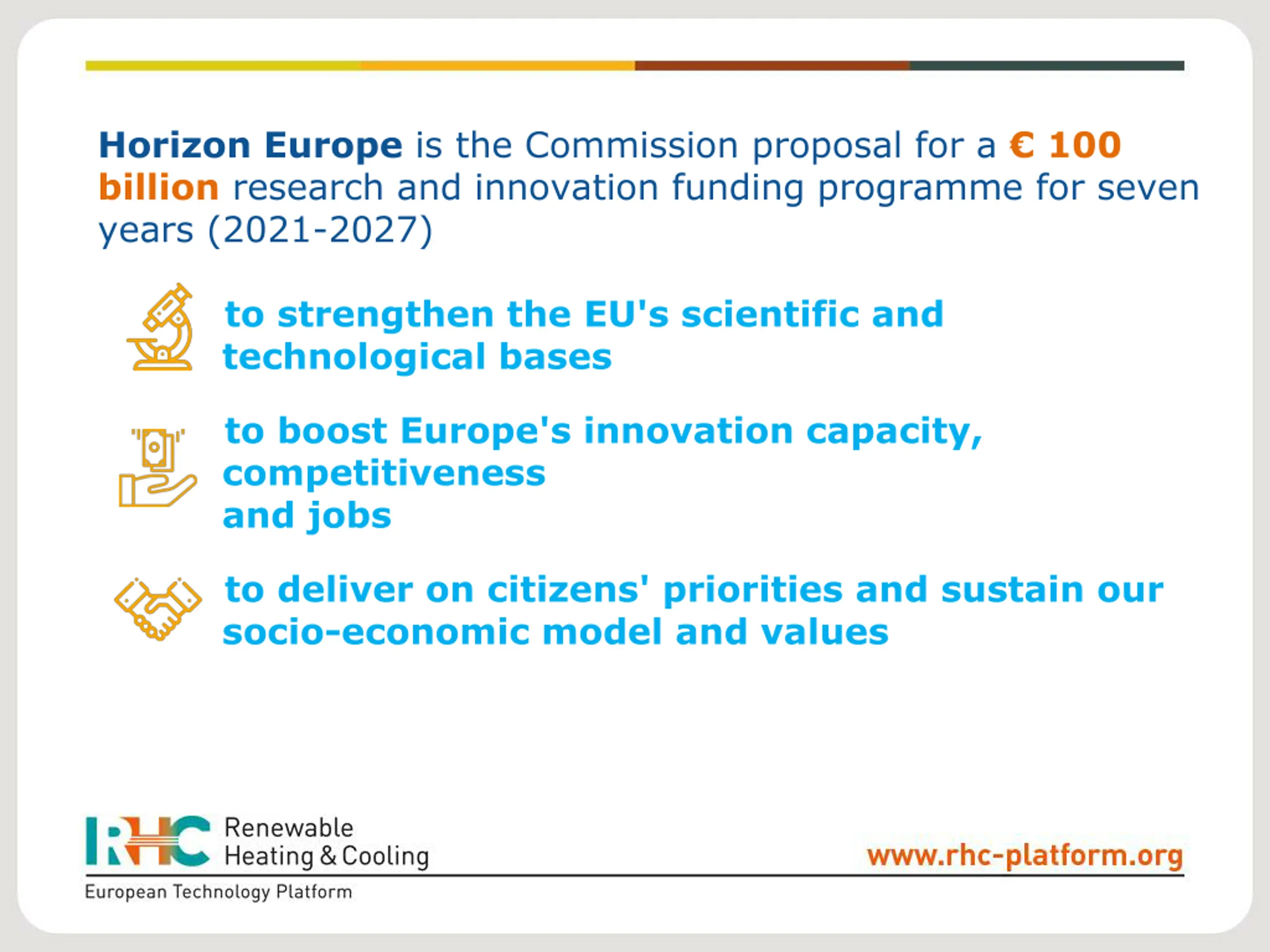 Horizon Europe is the Commission proposal for a € 100 billion research and innovation funding programme for seven years (2021-2027)

to strengthen the EU's scientific and technological bases

to boost Europe's innovation capacity, competitiveness
and jobs

to deliver on citizens' priorities and sustain our socio-economic model and values

RHC Renewable Heating & Cooling
European Technology Platform

www.rhc-platform.org